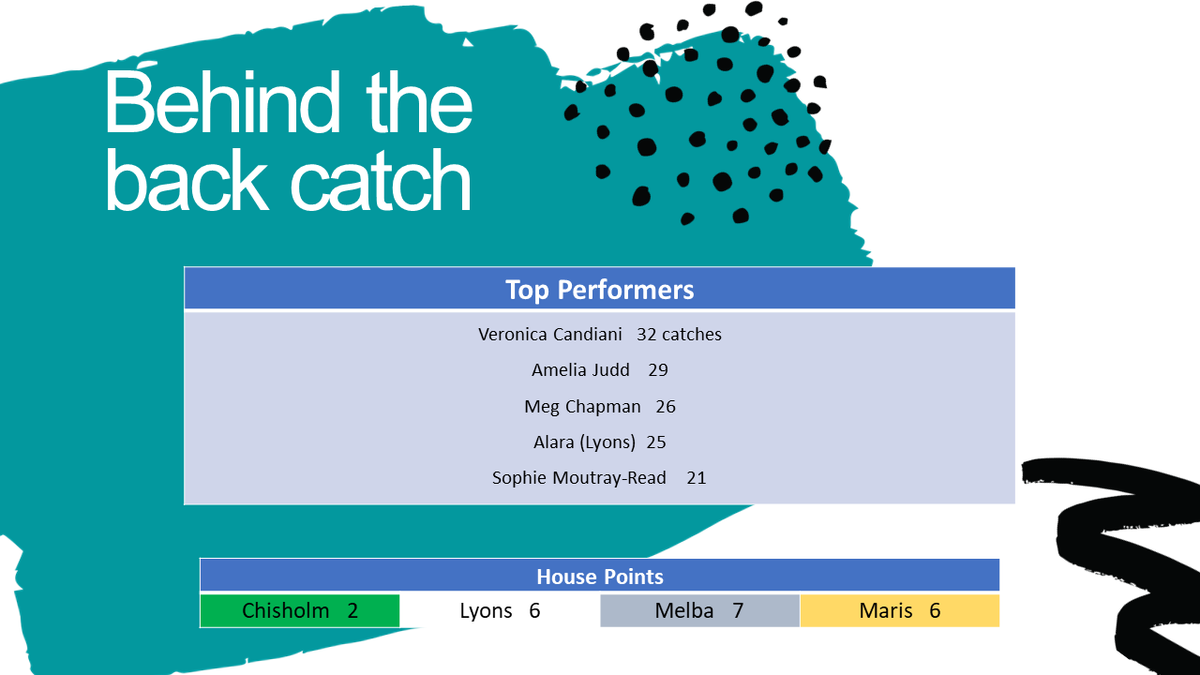 Behind the back catch

| Top Performers |
|---|
| Veronica Candiani 32 catches |
| Amelia Judd 29 |
| Meg Chapman 26 |
| Alara (Lyons) 25 |
| Sophie Moutray-Read 21 |

| House Points | | | |
|---|---|---|---|
| Chisholm 2 | Lyons 6 | Melba 7 | Maris 6 |